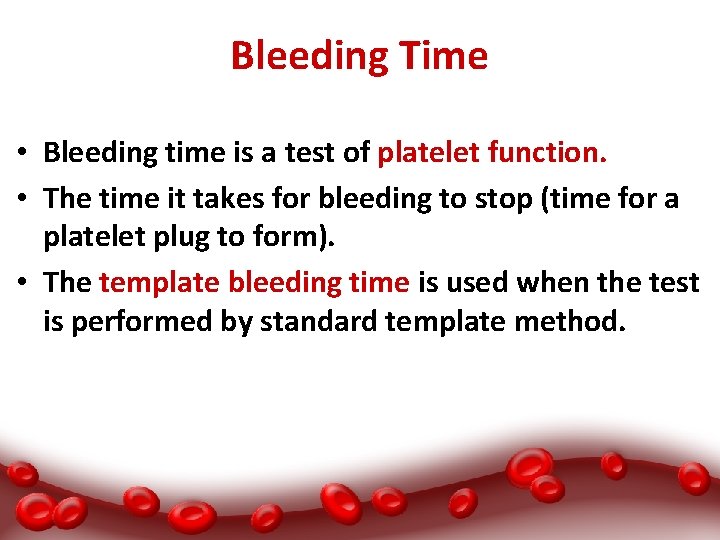 Bleeding Time

• Bleeding time is a test of platelet function.
• The time it takes for bleeding to stop (time for a platelet plug to form).
• The template bleeding time is used when the test is performed by standard template method.